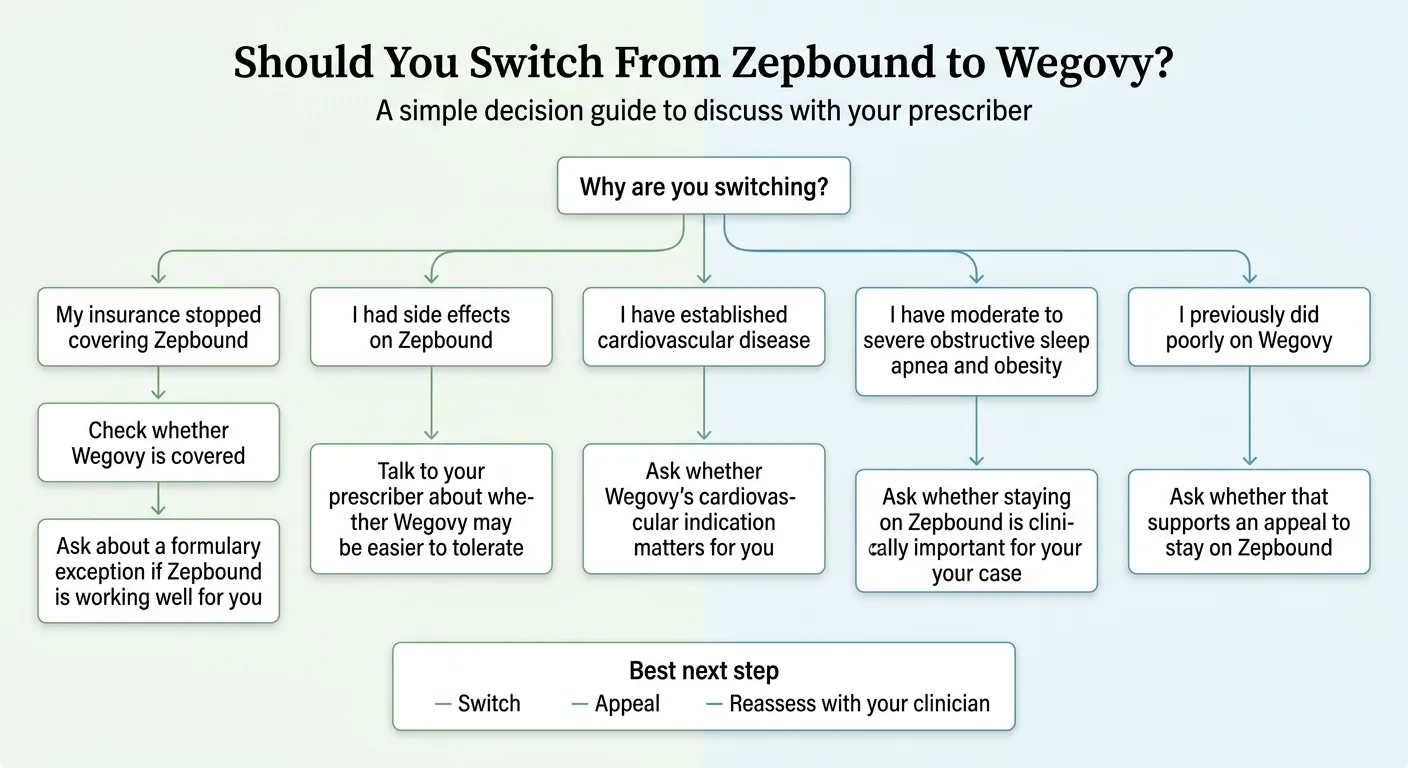 Should You Switch From Zepbound to Wegovy?

A simple decision guide to discuss with your prescriber

Why are you switching?

My insurance stopped covering Zepbound

Check whether Wegovy is covered

Ask about a formulary exception if Zepbound is working well for you

I had side effects on Zepbound

Talk to your prescriber about whether Wegovy may be easier to tolerate

I have established cardiovascular disease

Ask whether Wegovy's cardiovascular indication matters for you

I have moderate to severe obstructive sleep apnea and obesity

Ask whether staying on Zepbound is clinically important for your your case

I previously did poorly on Wegovy

Ask whether that supports an appeal to stay on Zepbound

Best next step

— Switch — Appeal — Reassess with your clinician